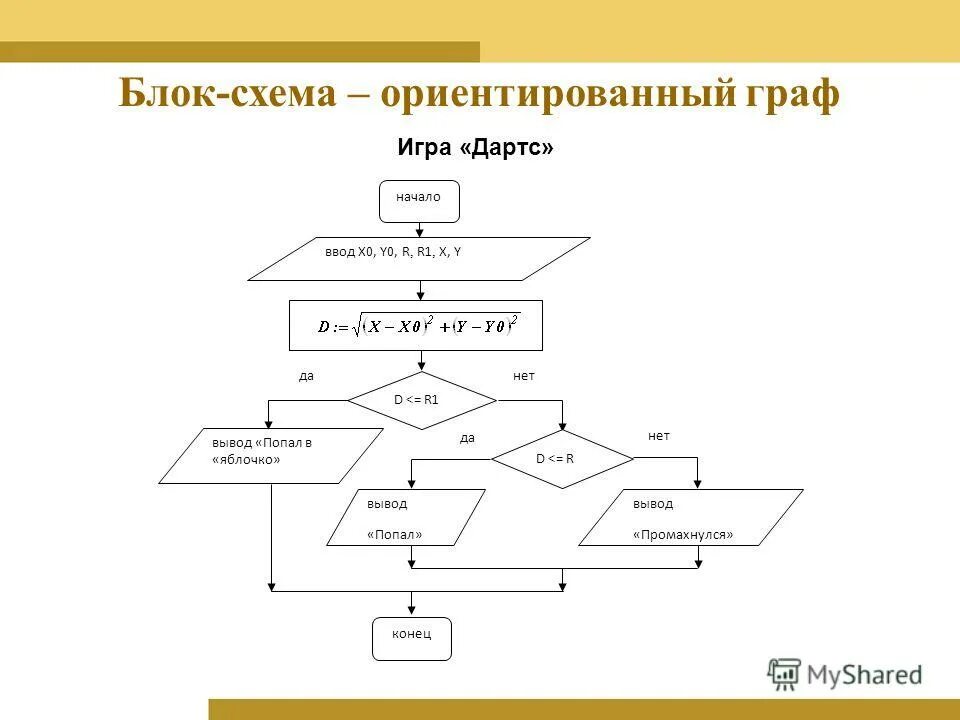 Блок-схема – ориентированный граф

Игра «Дартс»

начало

ввод X0, Y0, R, R1, X, Y

$D := \sqrt{(X - X0)^2 + (Y - Y0)^2}$

да

нет

D <= R1

вывод «Попал в «яблочко»

да

нет

D <= R

вывод «Попал»

вывод «Промахнулся»

конец

MyShared